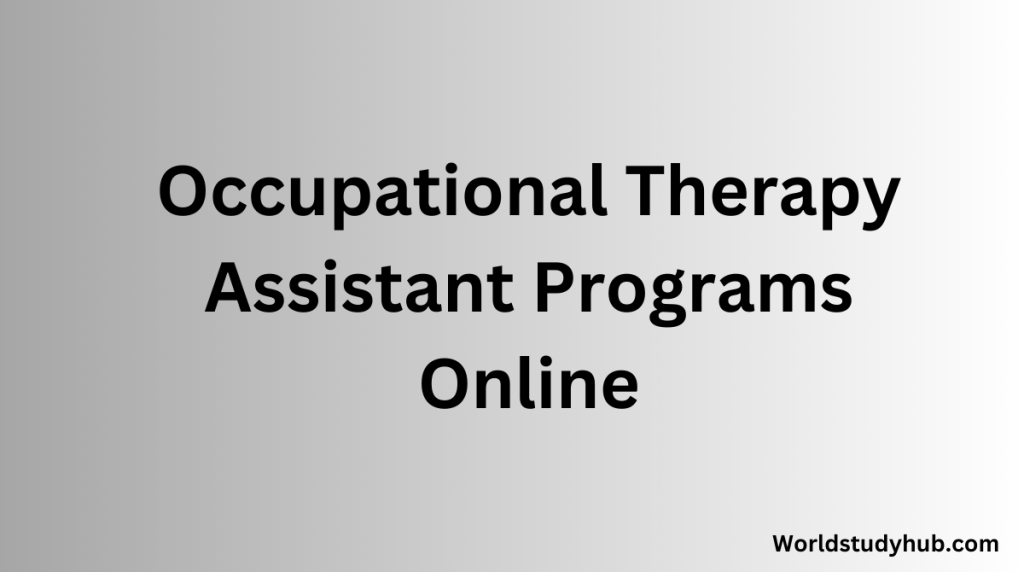 Occupational Therapy Assistant Programs Online

Worldstudyhub.com